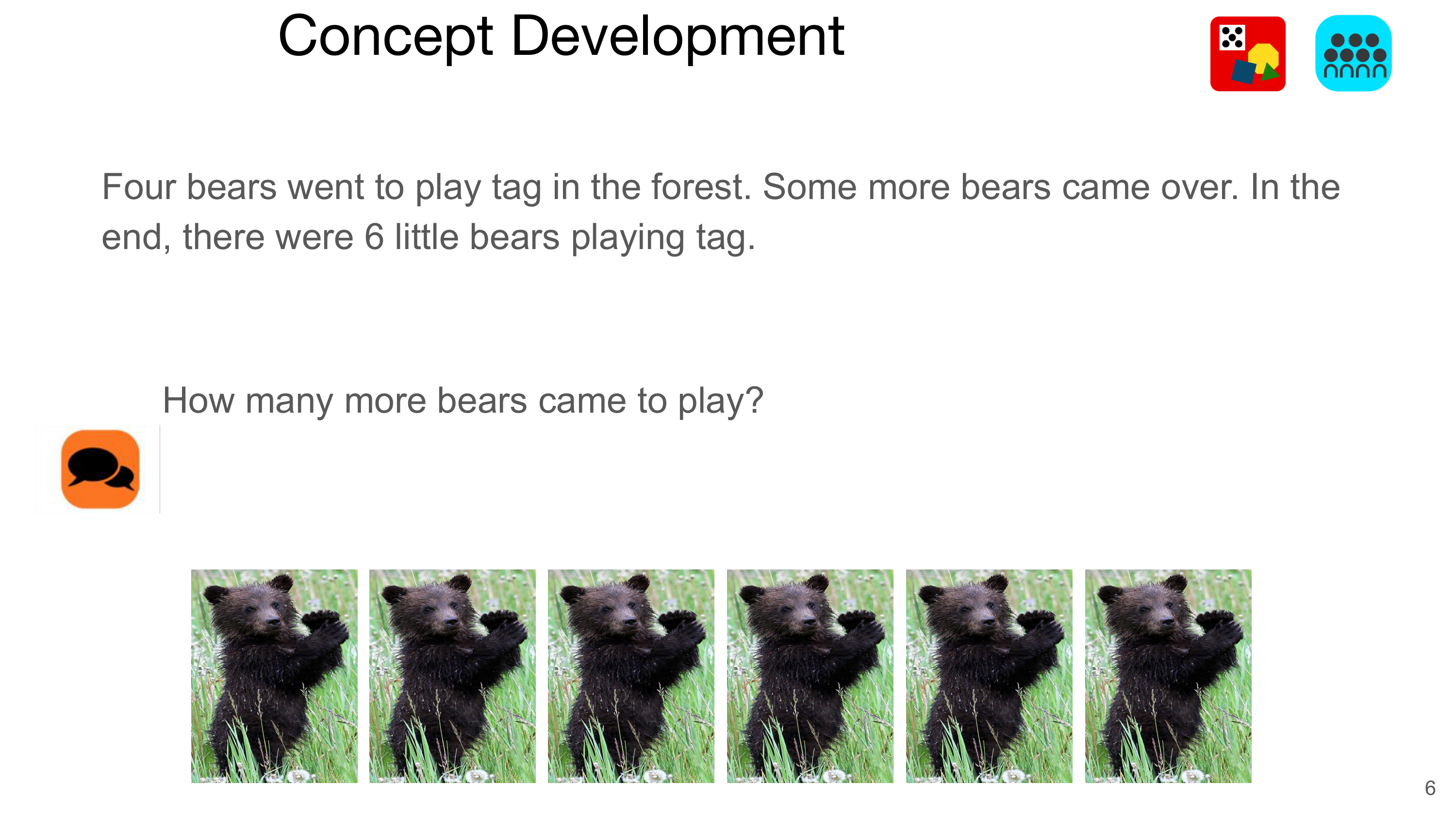 Concept Development

Four bears went to play tag in the forest. Some more bears came over. In the end, there were 6 little bears playing tag.

How many more bears came to play?

6